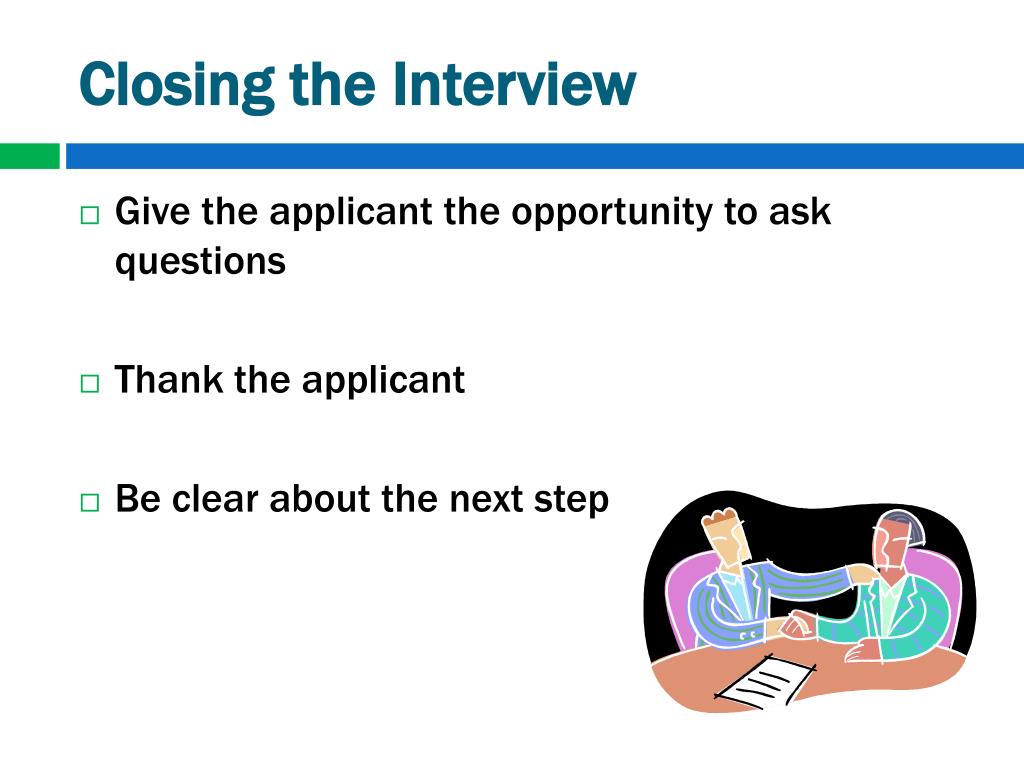 Closing the Interview

□ Give the applicant the opportunity to ask questions

□ Thank the applicant

□ Be clear about the next step